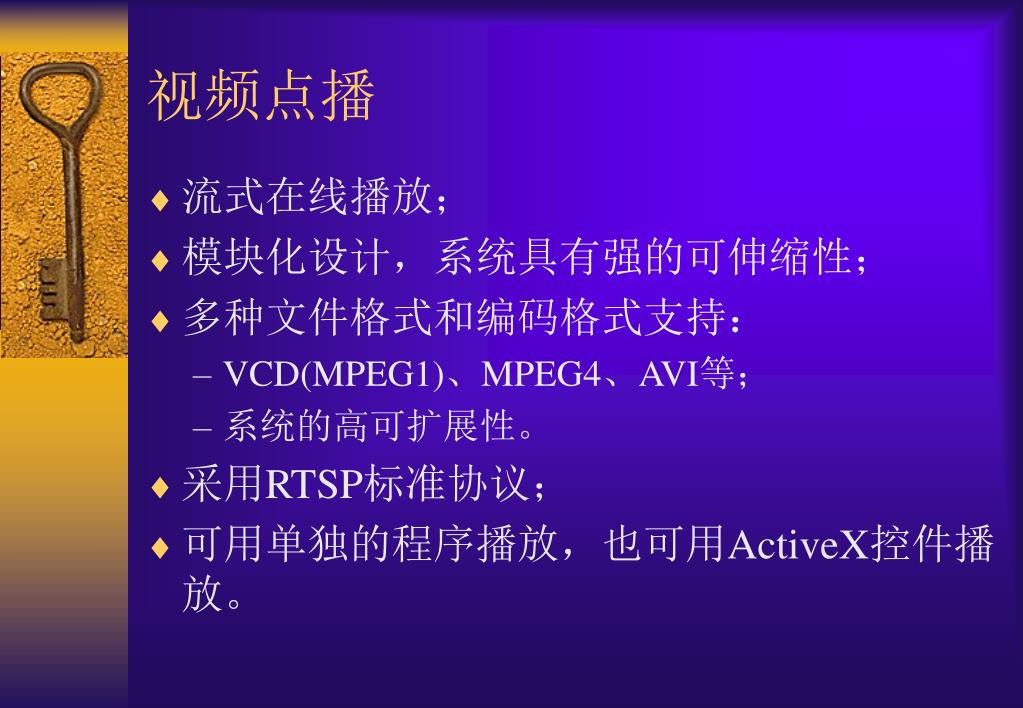 视频点播

♦ 流式在线播放；

♦ 模块化设计，系统具有强的可伸缩性；

♦ 多种文件格式和编码格式支持：

– VCD(MPEG1)、MPEG4、AVI等；

– 系统的高可扩展性。

♦ 采用RTSP标准协议；

♦ 可用单独的程序播放，也可用ActiveX控件播放。